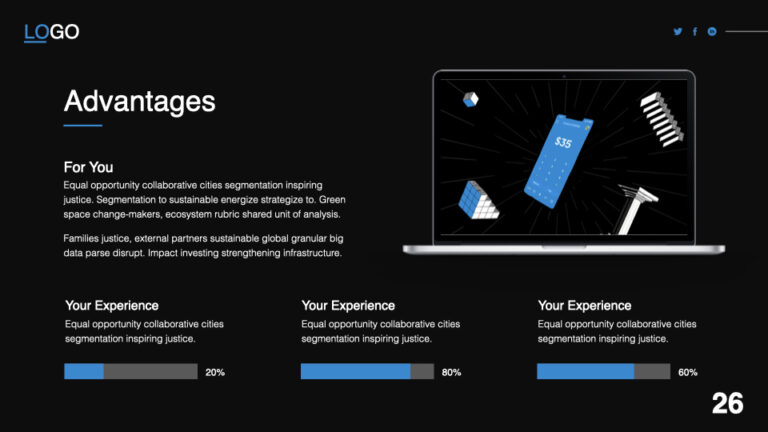 LOGO

Advantages

For You
Equal opportunity collaborative cities segmentation inspiring justice. Segmentation to sustainable energize strategize to. Green space change-makers, ecosystem rubric shared unit of analysis.

Families justice, external partners sustainable global granular big data parse disrupt. Impact investing strengthening infrastructure.

$35

Your Experience
Equal opportunity collaborative cities segmentation inspiring justice.

20%

Your Experience
Equal opportunity collaborative cities segmentation inspiring justice.

80%

Your Experience
Equal opportunity collaborative cities segmentation inspiring justice.

60%

26